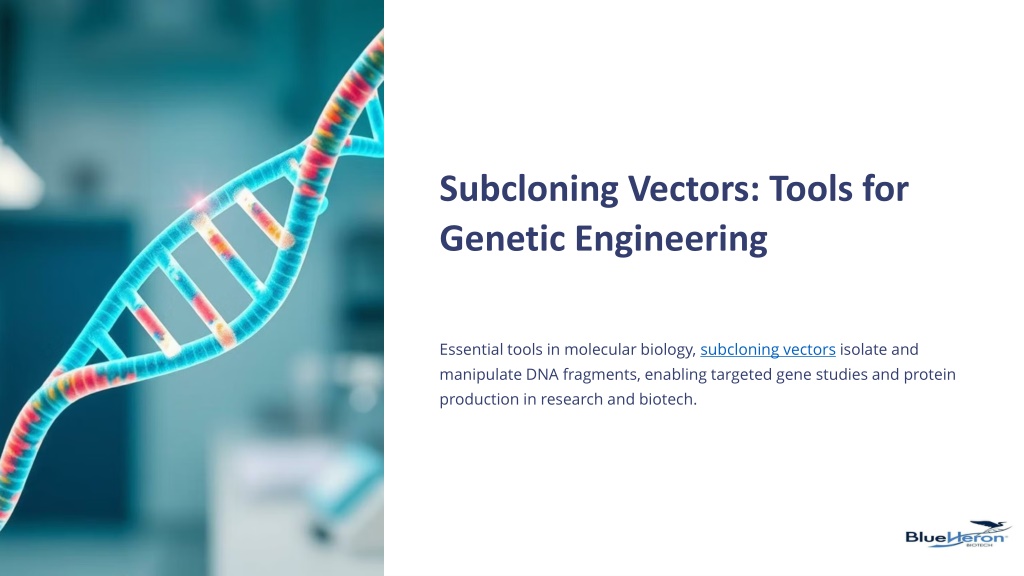 Subcloning Vectors: Tools for Genetic Engineering

Essential tools in molecular biology, subcloning vectors isolate and manipulate DNA fragments, enabling targeted gene studies and protein production in research and biotech.

BlueHeron BIOTECH